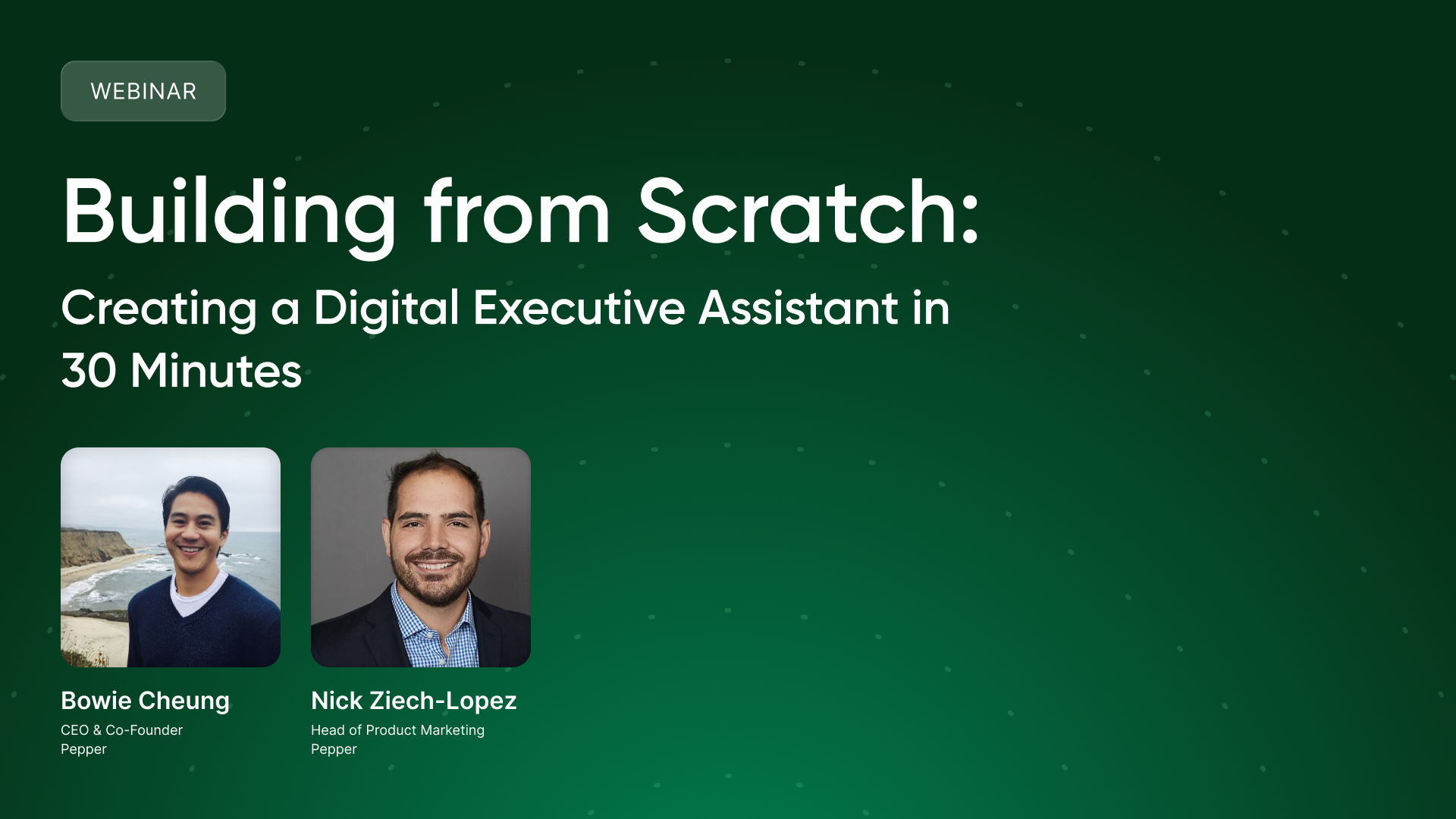 WEBINAR

Building from Scratch:

Creating a Digital Executive Assistant in 30 Minutes

Bowie Cheung
CEO & Co-Founder
Pepper

Nick Ziech-Lopez
Head of Product Marketing
Pepper